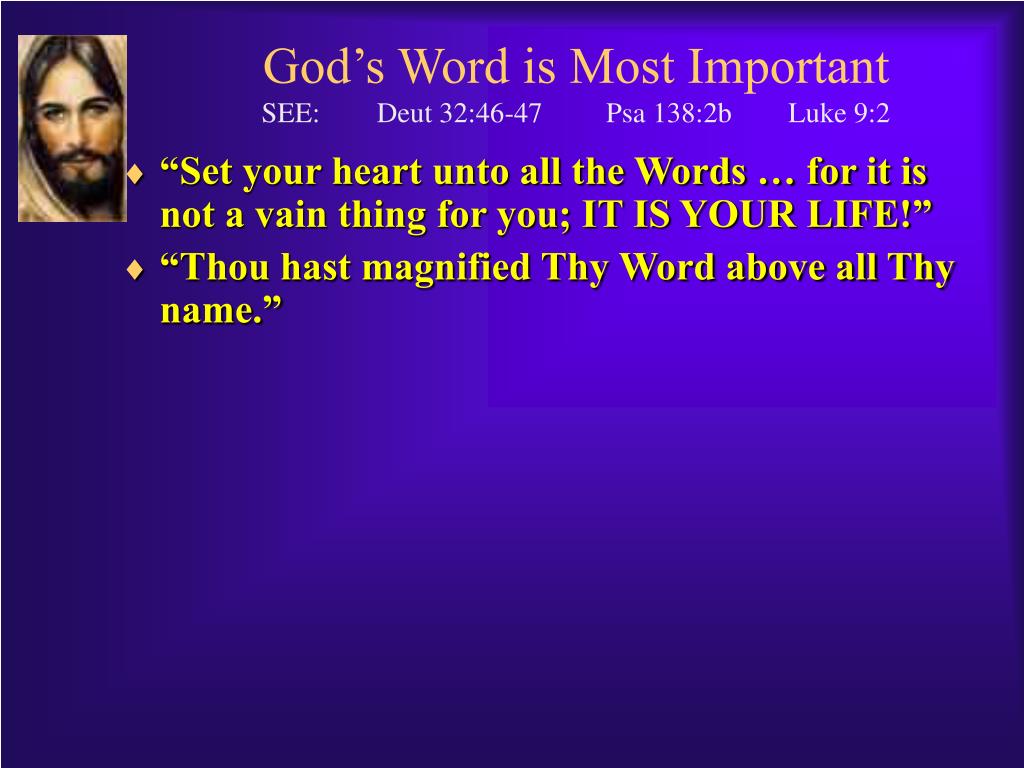 God’s Word is Most Important

SEE: Deut 32:46-47 Psa 138:2b Luke 9:2

♦ “Set your heart unto all the Words … for it is not a vain thing for you; IT IS YOUR LIFE!”

♦ “Thou hast magnified Thy Word above all Thy name.”